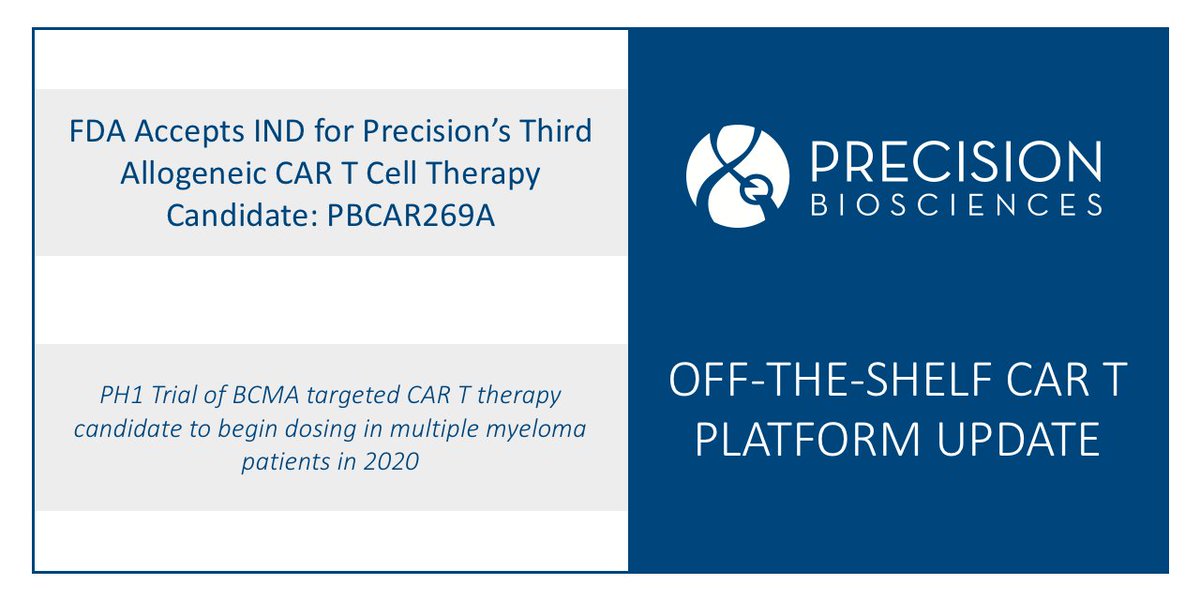 FDA Accepts IND for Precision's Third Allogeneic CAR T Cell Therapy Candidate: PBCAR269A

PH1 Trial of BCMA targeted CAR T therapy candidate to begin dosing in multiple myeloma patients in 2020

PRECISION BIOSCIENCES

OFF-THE-SHELF CAR T PLATFORM UPDATE